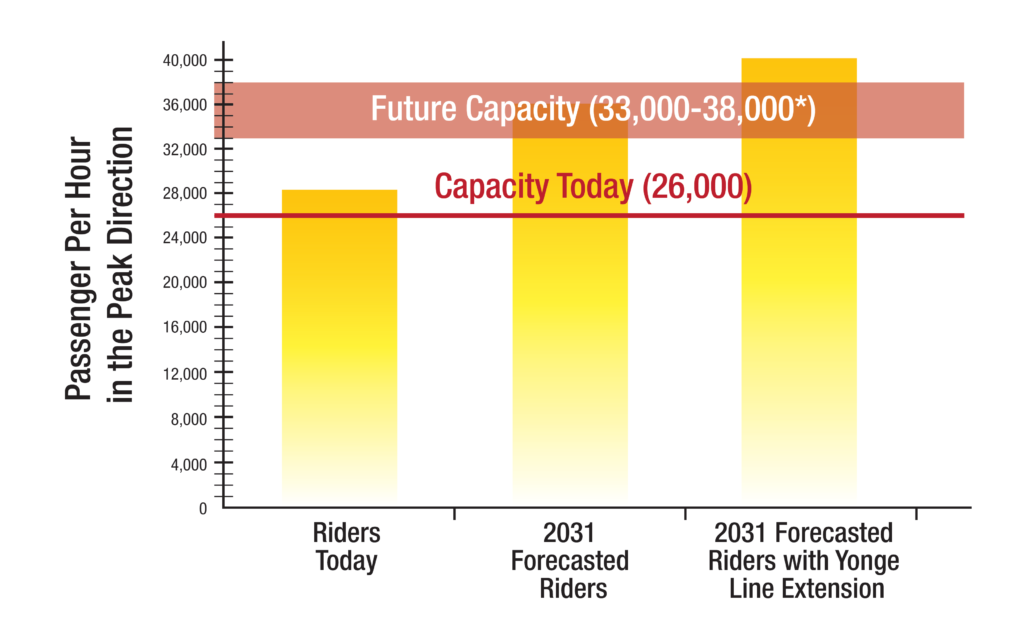 Passenger Per Hour in the Peak Direction

40,000
36,000
32,000
28,000
24,000
20,000
16,000
12,000
8,000
4,000
0

Future Capacity (33,000-38,000*)

Capacity Today (26,000)

Riders Today

2031 Forecasted Riders

2031 Forecasted Riders with Yonge Line Extension